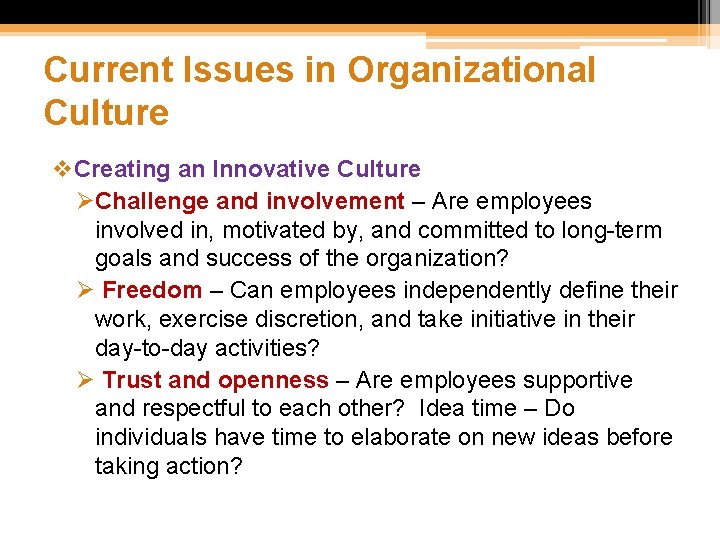 Current Issues in Organizational Culture

❖Creating an Innovative Culture

➢Challenge and involvement – Are employees involved in, motivated by, and committed to long-term goals and success of the organization?

➢ Freedom – Can employees independently define their work, exercise discretion, and take initiative in their day-to-day activities?

➢ Trust and openness – Are employees supportive and respectful to each other? Idea time – Do individuals have time to elaborate on new ideas before taking action?